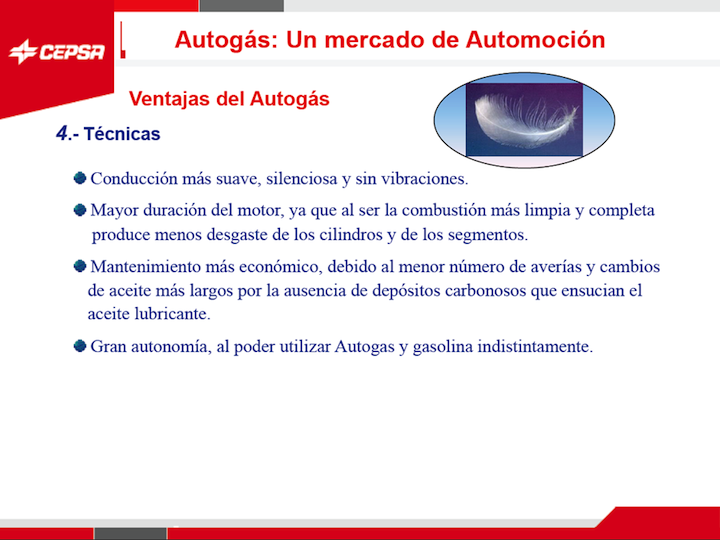 CEPSA

Autogás: Un mercado de Automoción

Ventajas del Autogás

4.- Técnicas

Conducción más suave, silenciosa y sin vibraciones.

Mayor duración del motor, ya que al ser la combustión más limpia y completa produce menos desgaste de los cilindros y de los segmentos.

Mantenimiento más económico, debido al menor número de averías y cambios de aceite más largos por la ausencia de depósitos carbonosos que ensucian el aceite lubricante.

Gran autonomía, al poder utilizar Autogas y gasolina indistintamente.